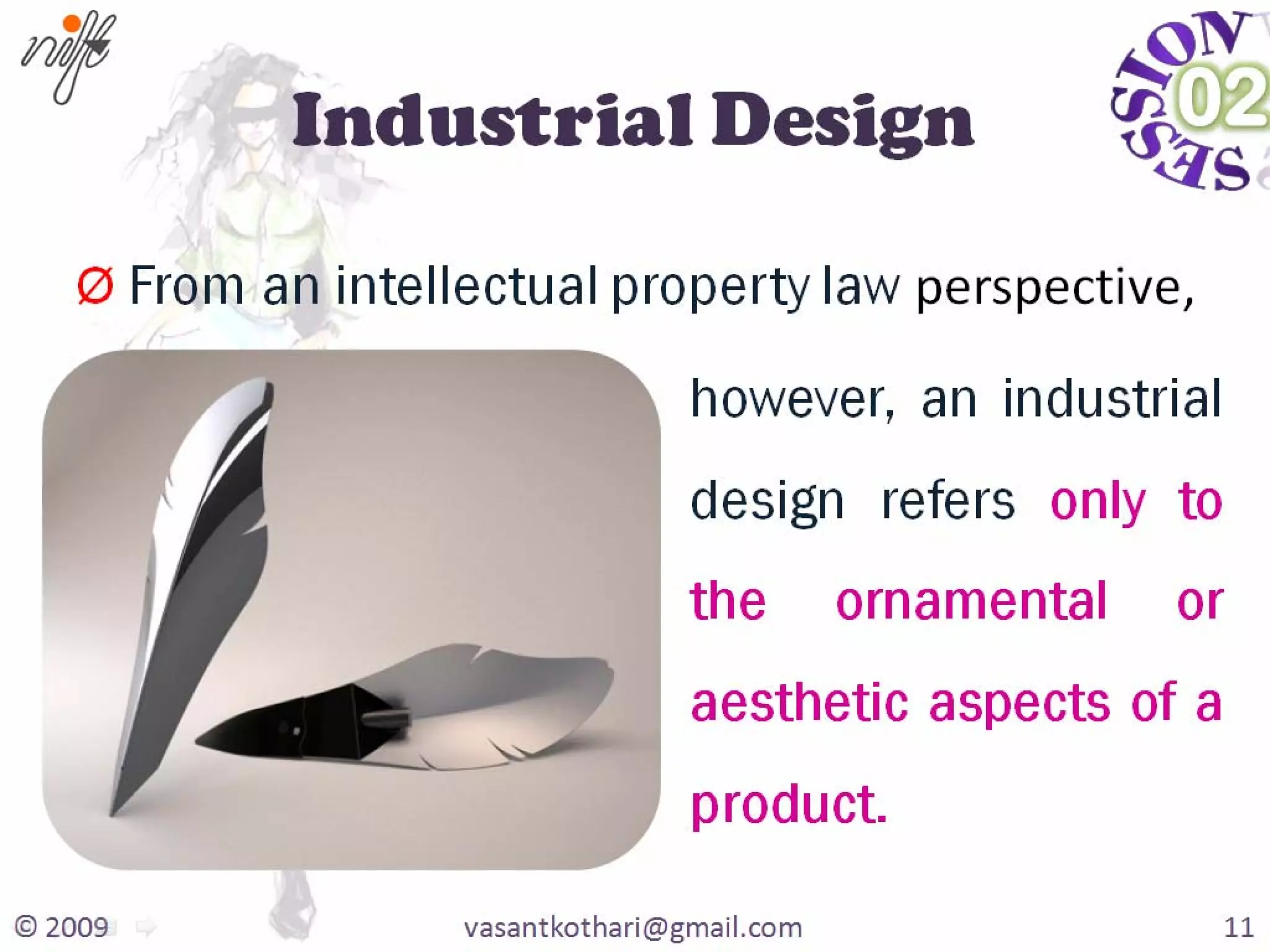 nift

Industrial Design

SESSION 02

Ø From an intellectual property law perspective, however, an industrial design refers only to the ornamental or aesthetic aspects of a product.

© 2009 vasantkothari@gmail.com 11